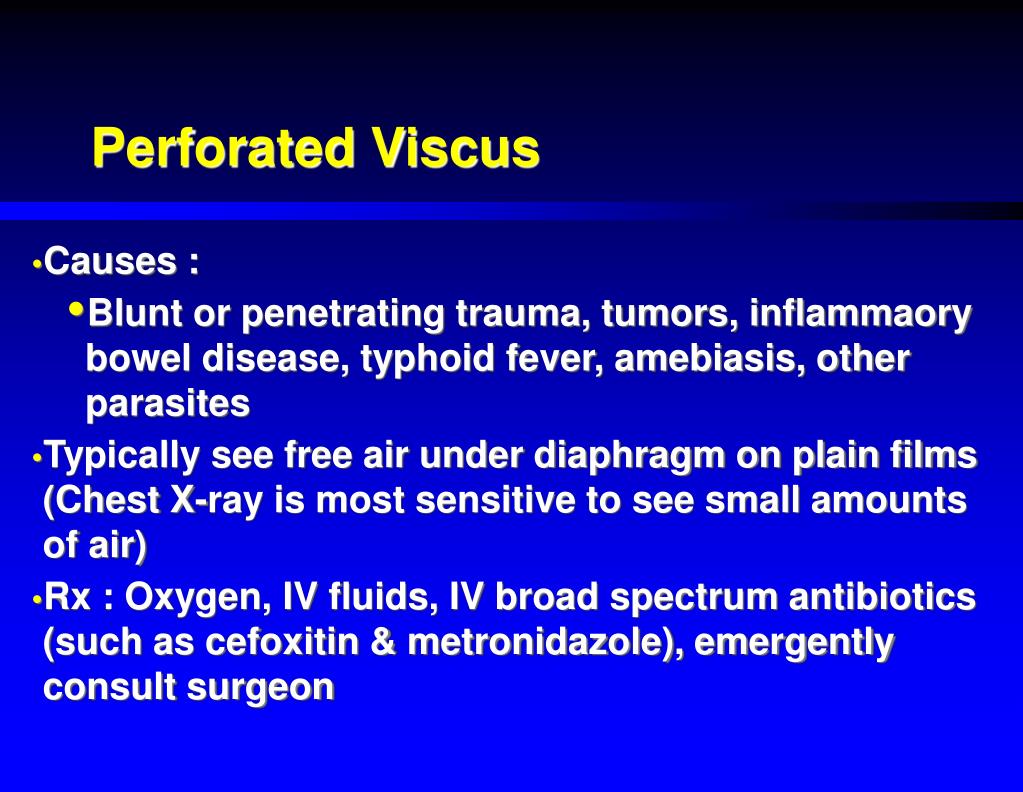 Perforated Viscus

• Causes :

• Blunt or penetrating trauma, tumors, inflammaory bowel disease, typhoid fever, amebiasis, other parasites

• Typically see free air under diaphragm on plain films (Chest X-ray is most sensitive to see small amounts of air)

• Rx : Oxygen, IV fluids, IV broad spectrum antibiotics (such as cefoxitin & metronidazole), emergently consult surgeon